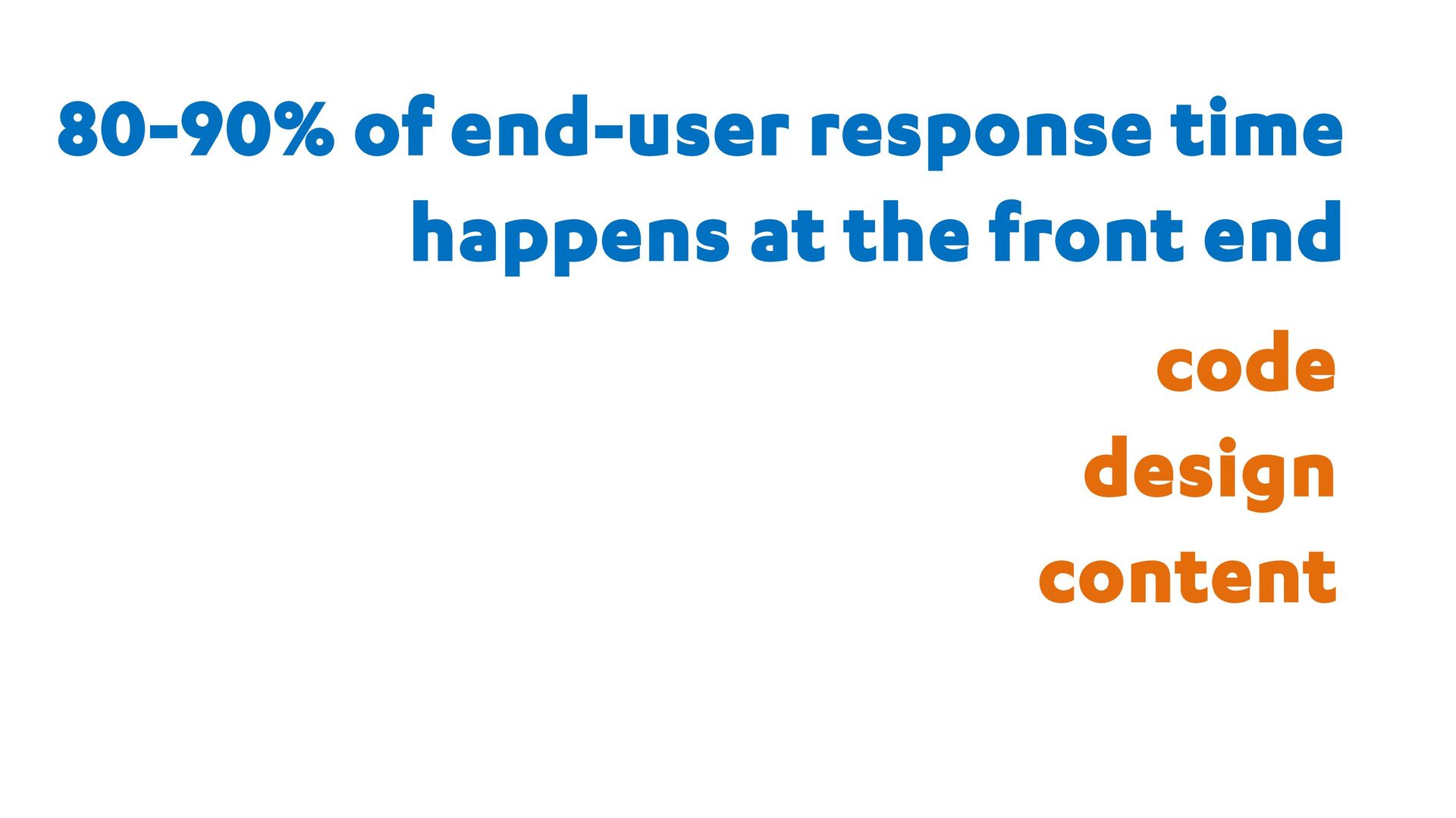 80-90% of end-user response time happens at the front end

code
design
content